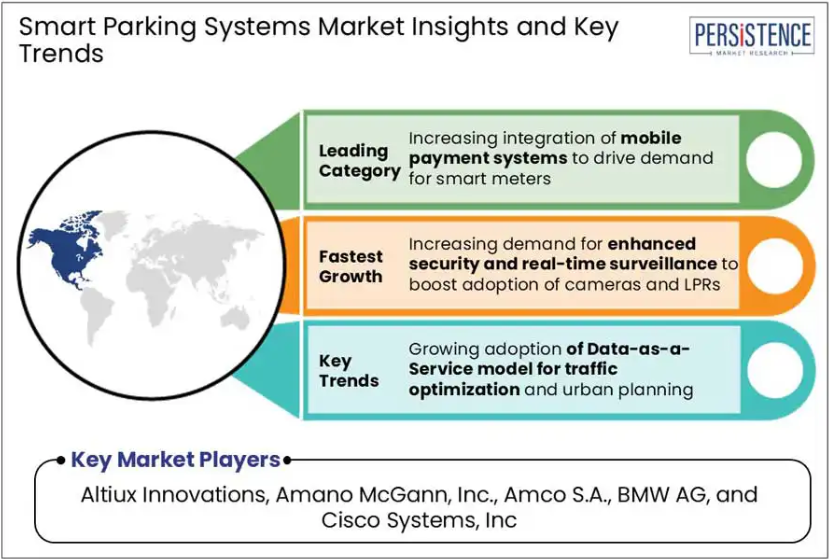 Smart Parking Systems Market Insights and Key Trends

PERSISTENCE
MARKET RESEARCH

Leading Category

Increasing integration of mobile payment systems to drive demand for smart meters

Fastest Growth

Increasing demand for enhanced security and real-time surveillance to boost adoption of cameras and LPRs

Key Trends

Growing adoption of Data-as-a-Service model for traffic optimization and urban planning

Key Market Players

Altiux Innovations, Amano McGann, Inc., Amco S.A., BMW AG, and Cisco Systems, Inc